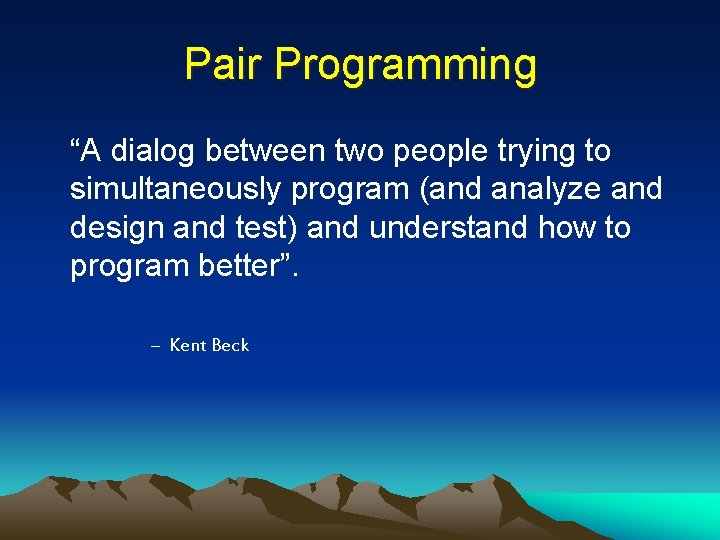 Pair Programming

“A dialog between two people trying to simultaneously program (and analyze and design and test) and understand how to program better”.

– Kent Beck